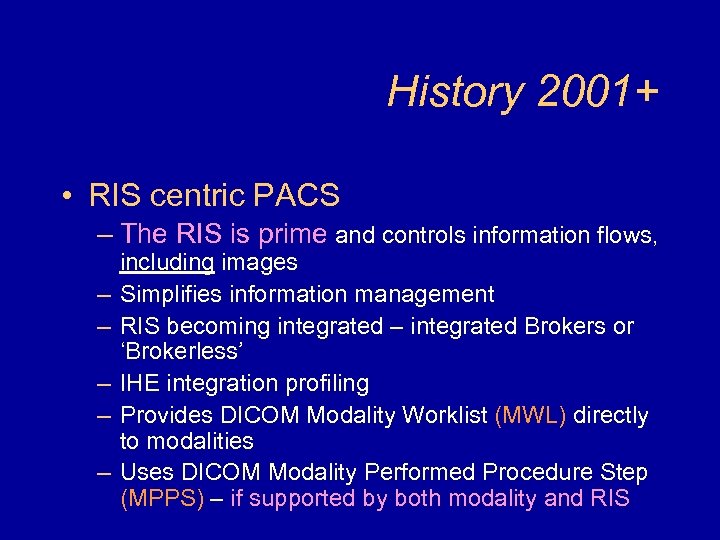 History 2001+

• RIS centric PACS
 – The RIS is prime and controls information flows, including images
 – Simplifies information management
 – RIS becoming integrated – integrated Brokers or ‘Brokerless’
 – IHE integration profiling
 – Provides DICOM Modality Worklist (MWL) directly to modalities
 – Uses DICOM Modality Performed Procedure Step (MPPS) – if supported by both modality and RIS